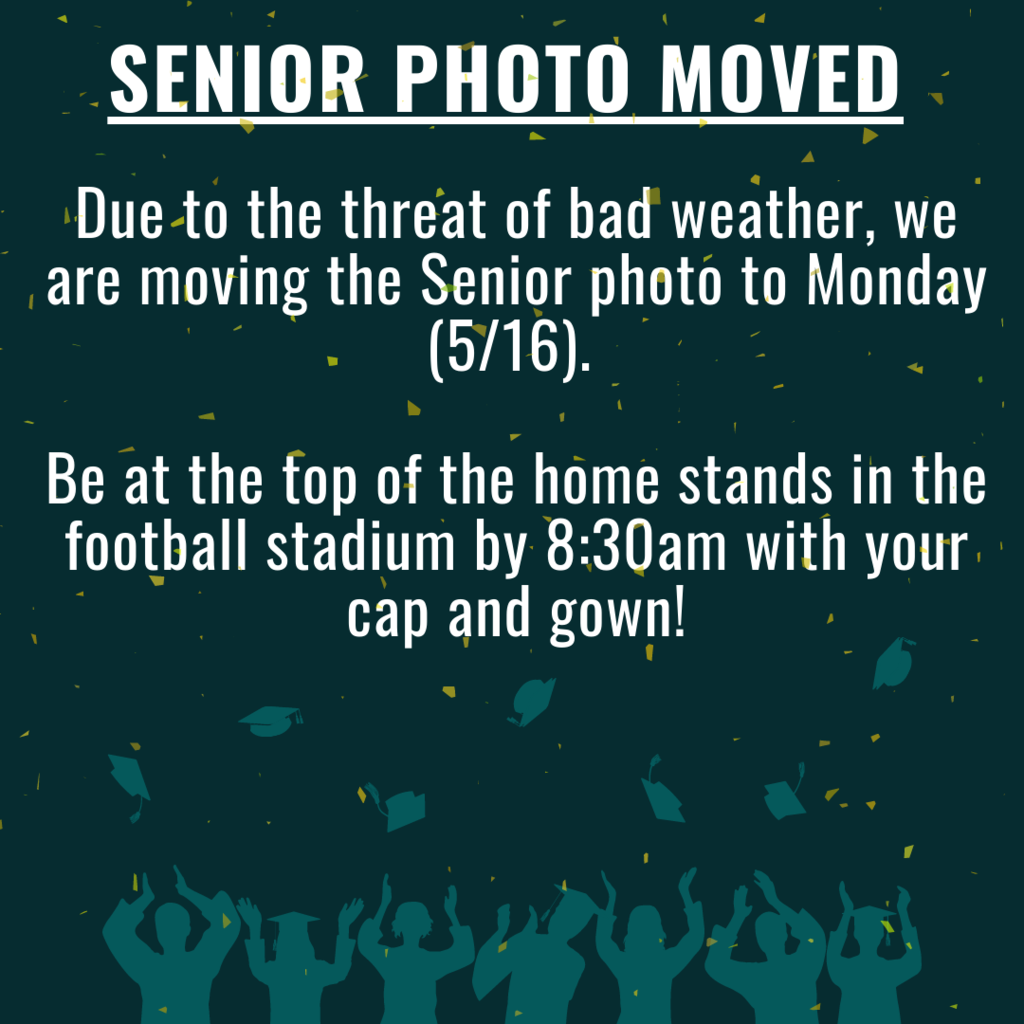 SENIOR PHOTO MOVED

Due to the threat of bad weather, we are moving the Senior photo to Monday (5/16).

Be at the top of the home stands in the football stadium by 8:30am with your cap and gown!